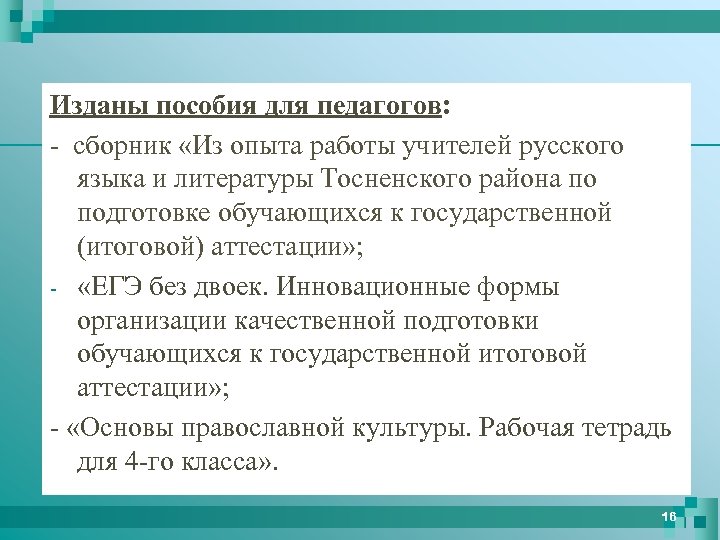 Изданы пособия для педагогов:

- сборник «Из опыта работы учителей русского языка и литературы Тосненского района по подготовке обучающихся к государственной (итоговой) аттестации»;

- «ЕГЭ без двоек. Инновационные формы организации качественной подготовки обучающихся к государственной итоговой аттестации»;

- «Основы православной культуры. Рабочая тетрадь для 4-го класса».

16